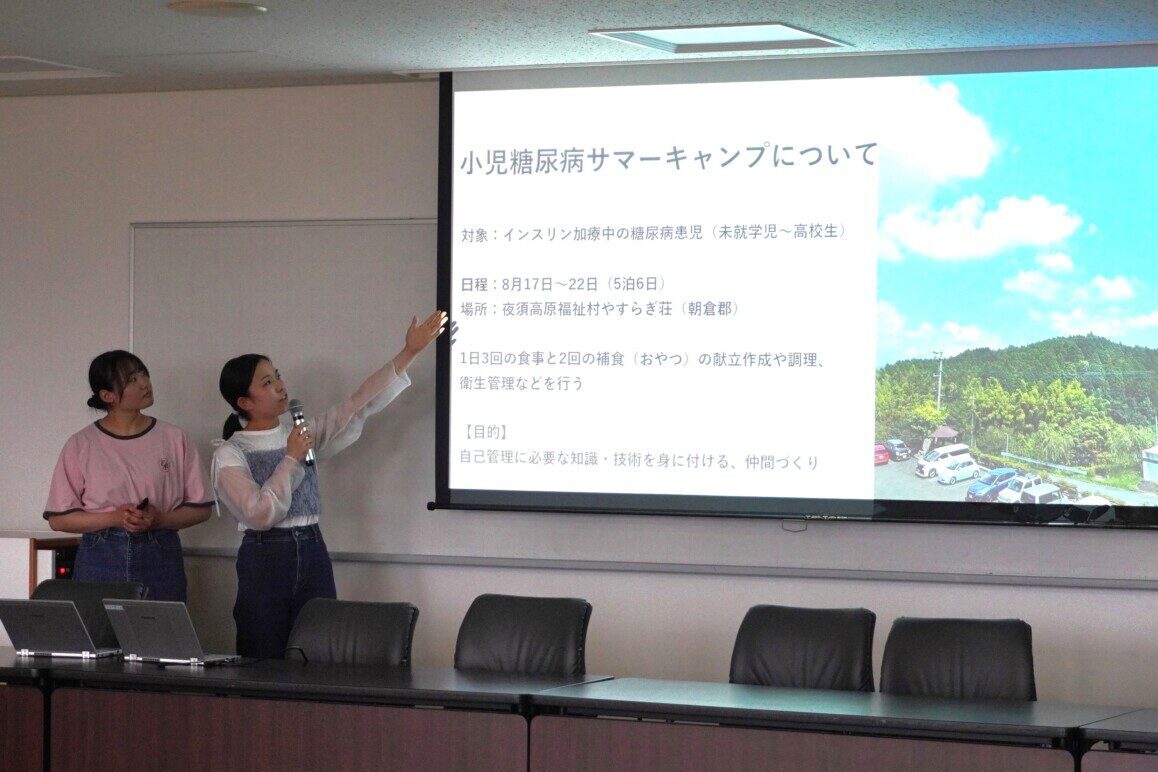 小児糖尿病サマーキャンプについて

対象：インスリン加療中の糖尿病患児（未就学児～高校生）

日程：8月17日～22日（5泊6日）
場所：夜須高原福祉村やすらぎ荘（朝倉郡）

1日3回の食事と2回の補食（おやつ）の献立作成や調理、衛生管理などを行う

【目的】
自己管理に必要な知識・技術を身に付ける、仲間づくり